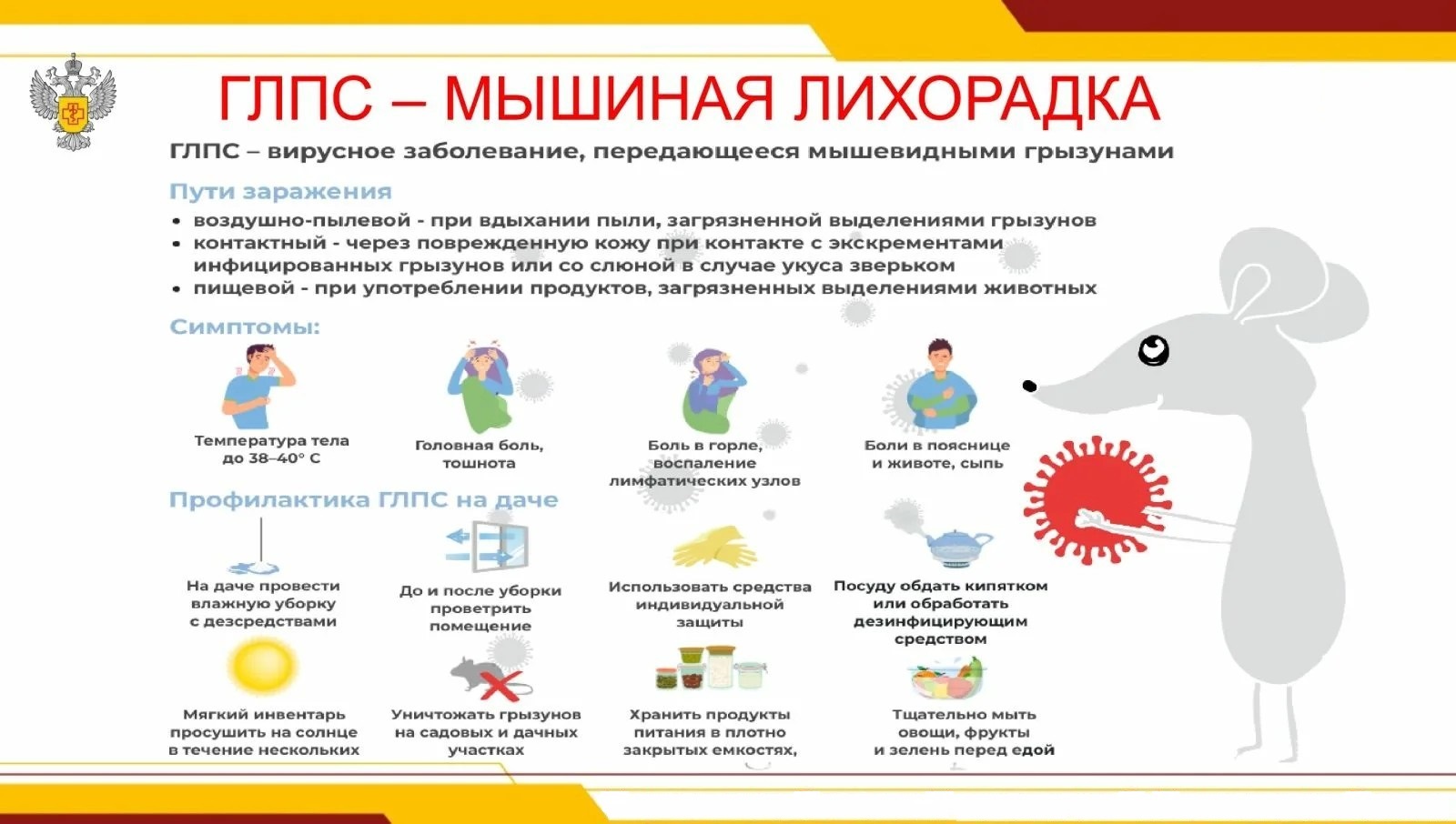 ГЛПС – МЫШИНАЯ ЛИХОРАДКА

ГЛПС – вирусное заболевание, передающееся мышевидными грызунами

Пути заражения

• воздушно-пылевой - при вдыхании пыли, загрязненной выделениями грызунов
• контактный - через поврежденную кожу при контакте с экскрементами инфицированных грызунов или со слюной в случае укуса зверьком
• пищевой - при употреблении продуктов, загрязненных выделениями животных

Симптомы:

Температура тела до 38–40° С

Головная боль, тошнота

Боль в горле, воспаление лимфатических узлов

Боли в пояснице и животе, сыпь

Профилактика ГЛПС на даче

На даче провести влажную уборку с дезсредствами

До и после уборки проветрить помещение

Использовать средства индивидуальной защиты

Посуду обдать кипятком или обработать дезинфицирующим средством

Мягкий инвентарь просушить на солнце в течение нескольких

Уничтожать грызунов на садовых и дачных участках

Хранить продукты питания в плотно закрытых емкостях,

Тщательно мыть овощи, фрукты и зелень перед едой